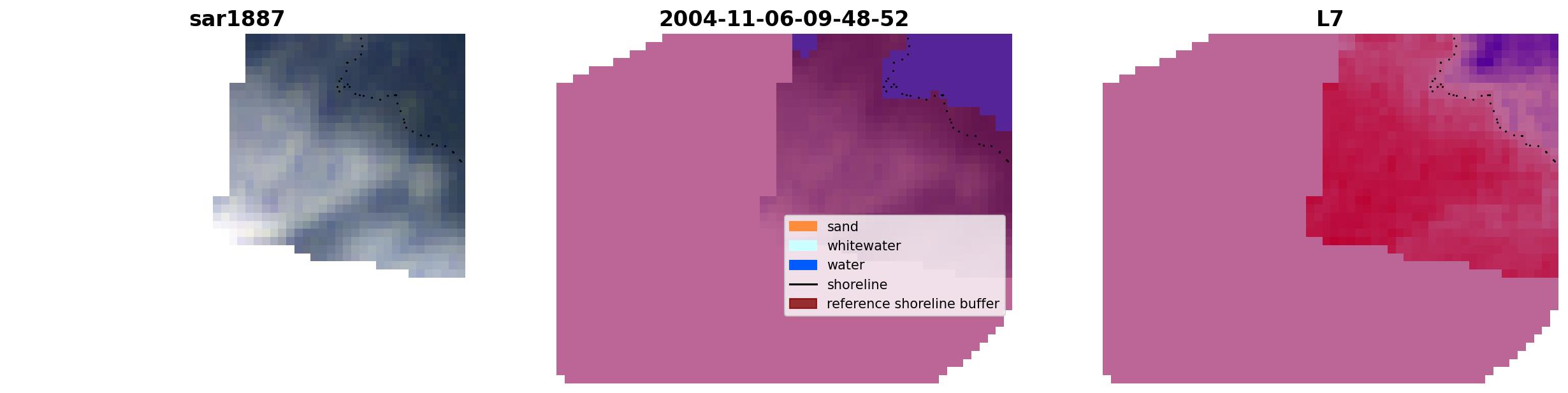 sar1887

2004-11-06-09-48-52

sand
whitewater
water
shoreline
reference shoreline buffer

L7